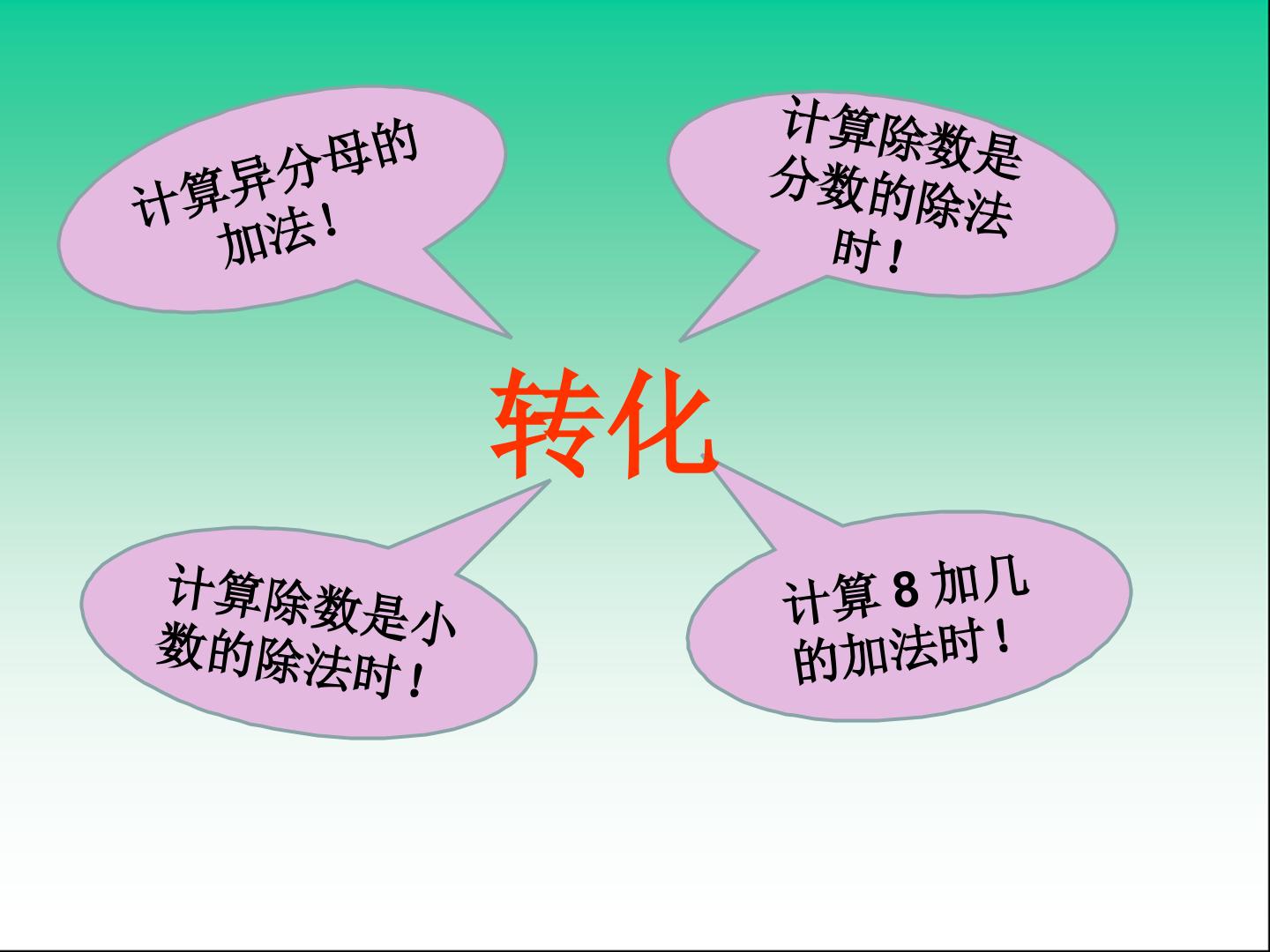 计算异分母的加法！

计算除数是分数的除法时！

转化

计算除数是小数的除法时！

计算8加几的加法时！